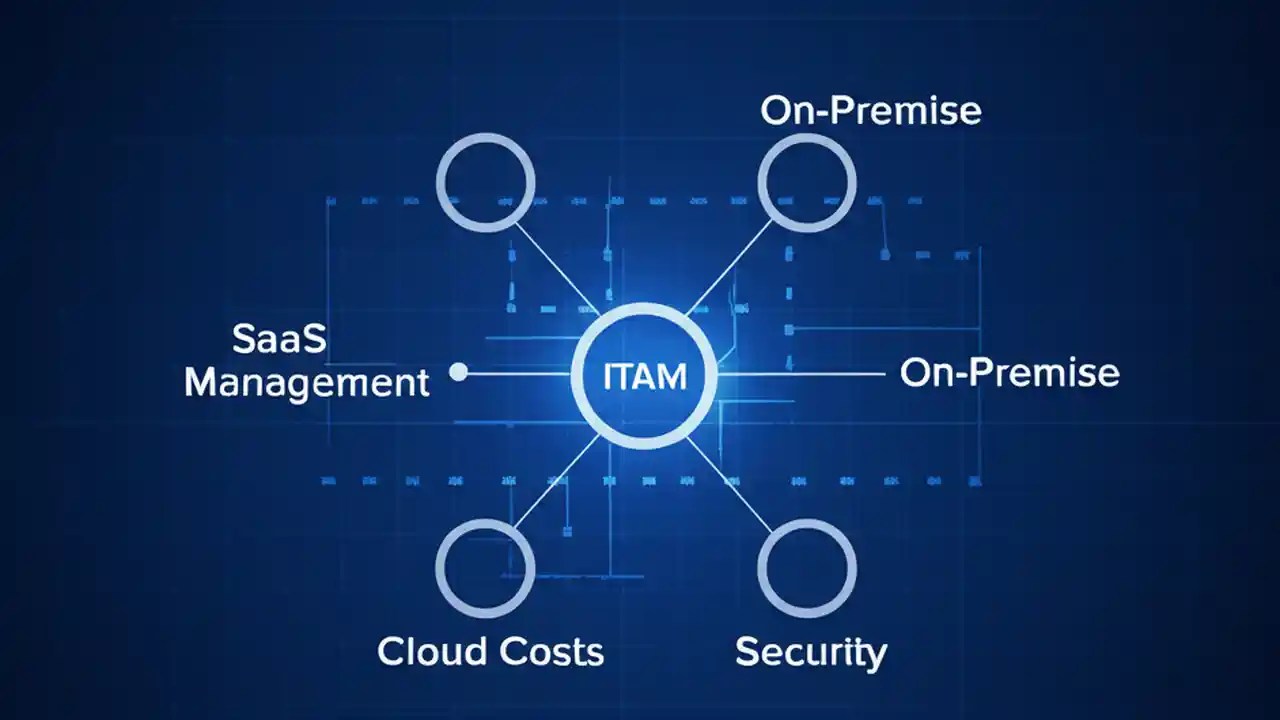 On-Premise

SaaS Management

ITAM

On-Premise

Cloud Costs

Security